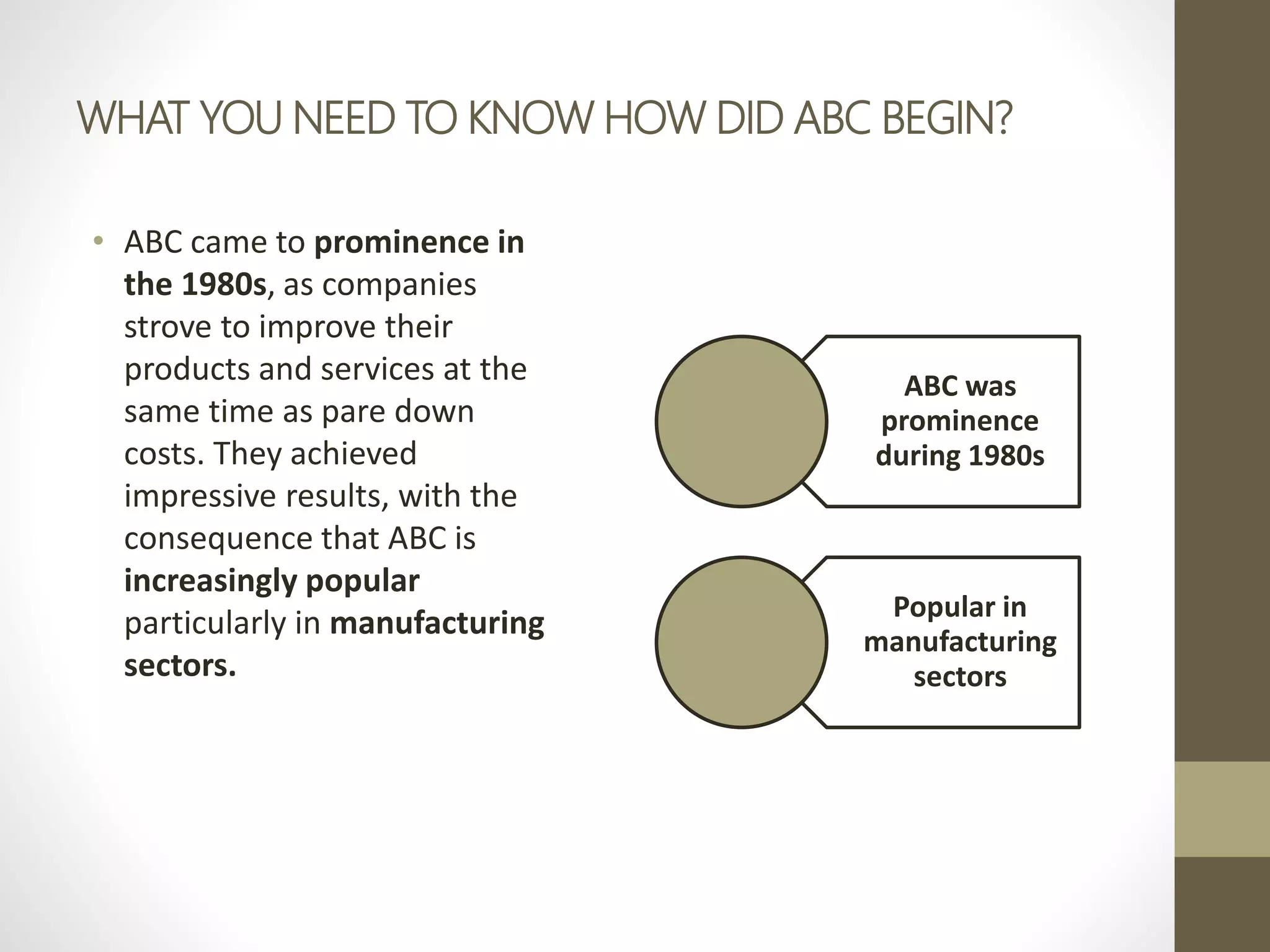 WHAT YOU NEED TO KNOW HOW DID ABC BEGIN?

• ABC came to prominence in the 1980s, as companies strove to improve their products and services at the same time as pare down costs. They achieved impressive results, with the consequence that ABC is increasingly popular particularly in manufacturing sectors.

ABC was prominence during 1980s

Popular in manufacturing sectors